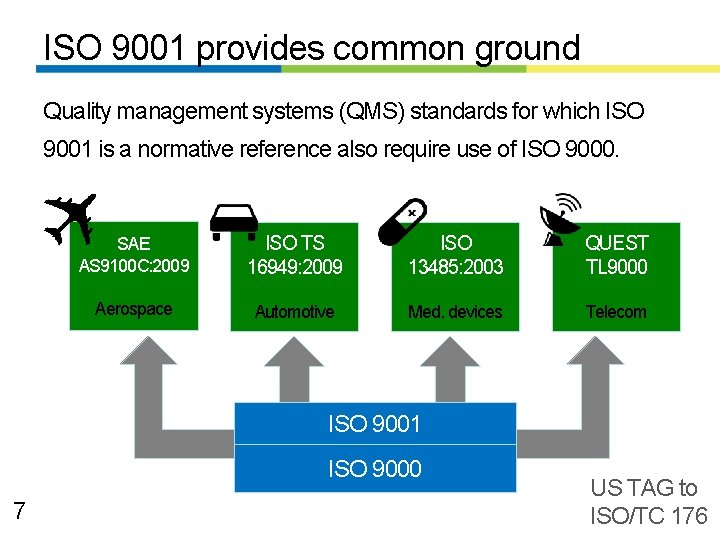 ISO 9001 provides common ground

Quality management systems (QMS) standards for which ISO 9001 is a normative reference also require use of ISO 9000.

SAE
AS9100C:2009
Aerospace

ISO TS
16949:2009
Automotive

ISO
13485:2003
Med. devices

QUEST
TL9000
Telecom

ISO 9001

ISO 9000

7

US TAG to
ISO/TC 176